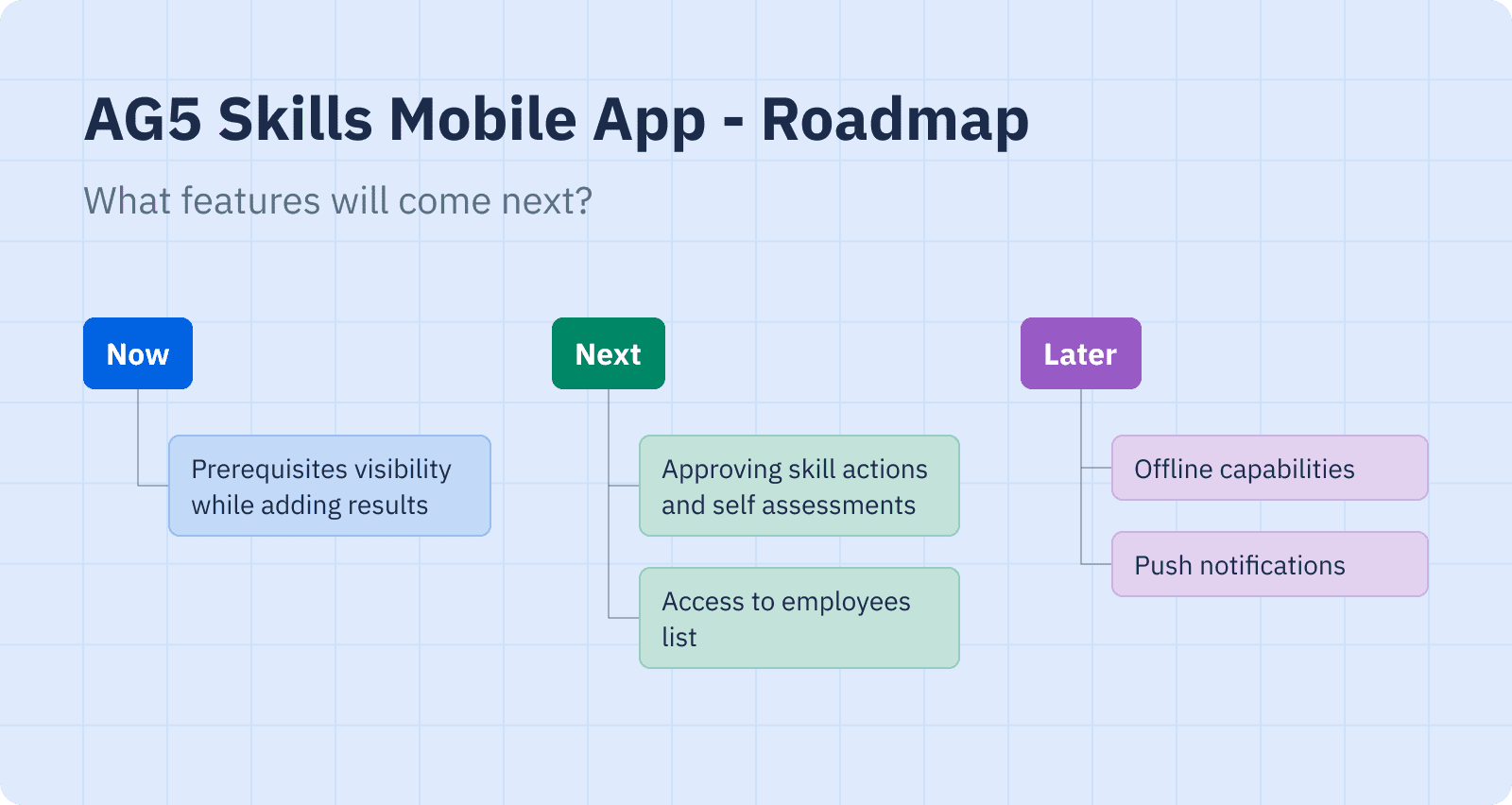 AG5 Skills Mobile App - Roadmap

What features will come next?

Now

Prerequisites visibility while adding results

Next

Approving skill actions and self assessments

Access to employees list

Later

Offline capabilities

Push notifications